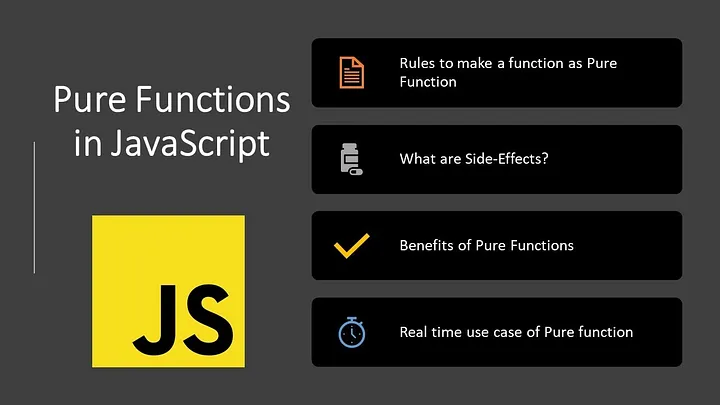 Pure Functions in JavaScript

JS

Rules to make a function as Pure Function

What are Side-Effects?

Benefits of Pure Functions

Real time use case of Pure function